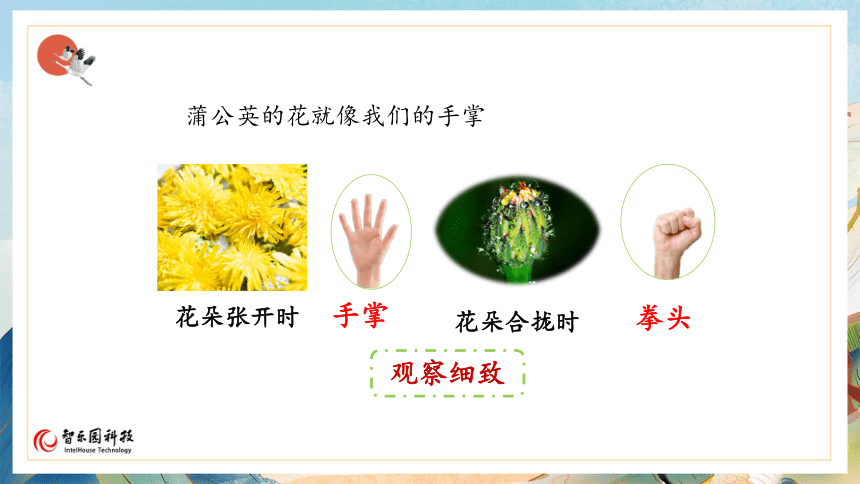 蒲公英的花就像我们的手掌

花朵张开时 手掌 花朵合拢时 拳头

观察细致

智乐园科技
IntelHouse Technology